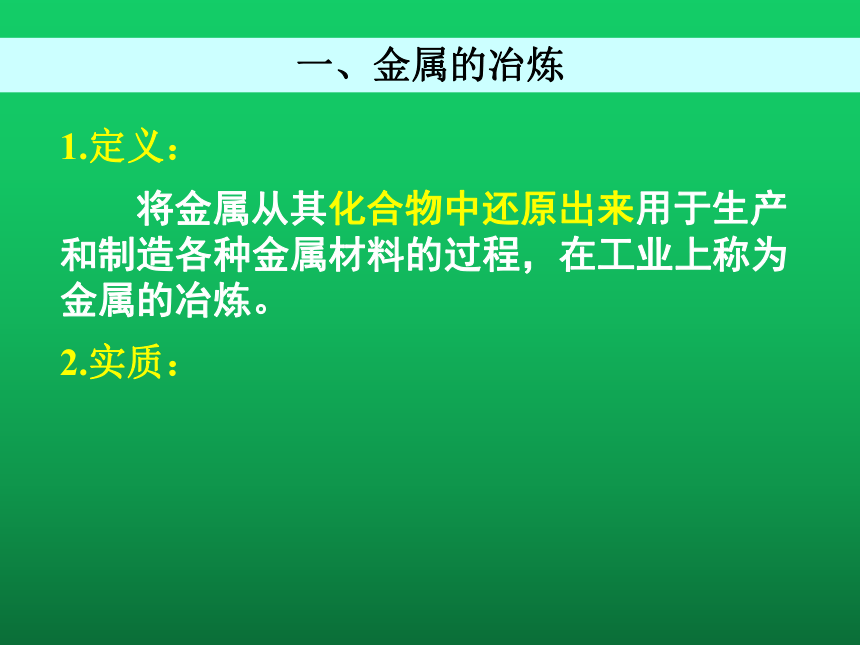 一、金属的冶炼

1.定义：

将金属从其化合物中还原出来用于生产和制造各种金属材料的过程，在工业上称为金属的冶炼。

2.实质：